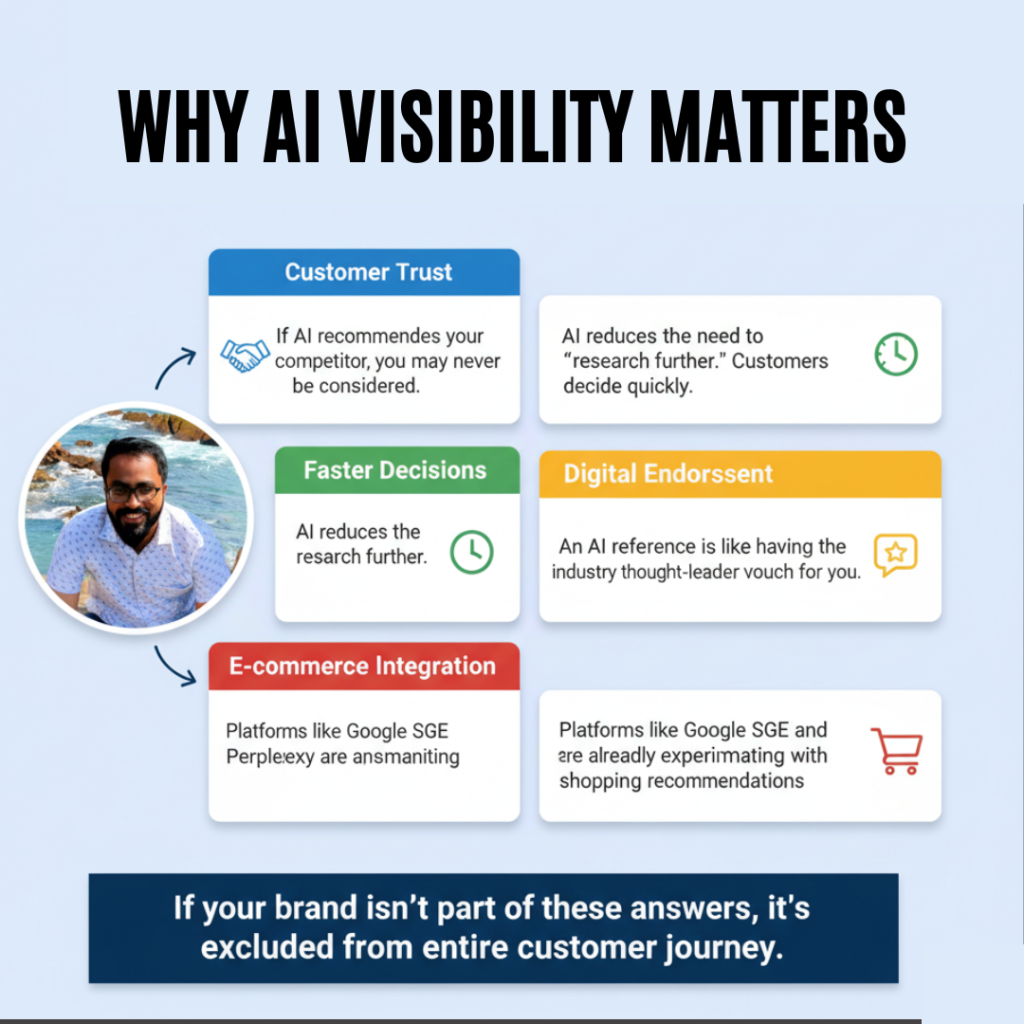 WHY AI VISIBILITY MATTERS

Customer Trust

If AI recommendes your competitor, you may never be considered.

AI reduces the need to "research further." Customers decide quickly.

Faster Decisions

AI reduces the resarch further.

Digital Endorssent

An AI reference is like having the industry thought-leader vouch for you.

E-commerce Integration

Platforms like Google SGE Perplexy are ansmaniting

Platforms like Google SGE and are already experimating with shopping recommendations

If your brand isn't part of these answers, it's excluded from entire customer journey.